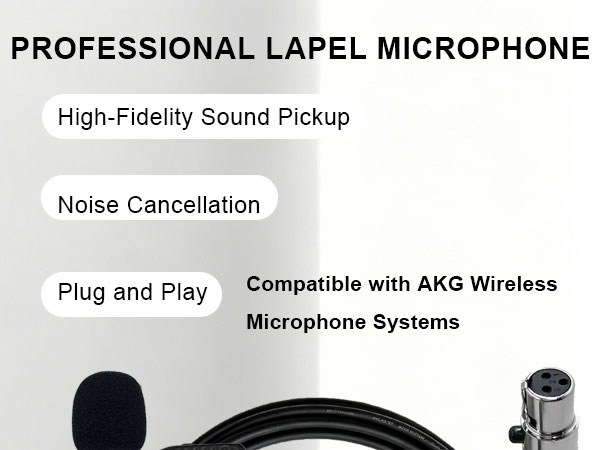 PROFESSIONAL LAPEL MICROPHONE

High-Fidelity Sound Pickup

Noise Cancellation

Plug and Play

Compatible with AKG Wireless Microphone Systems